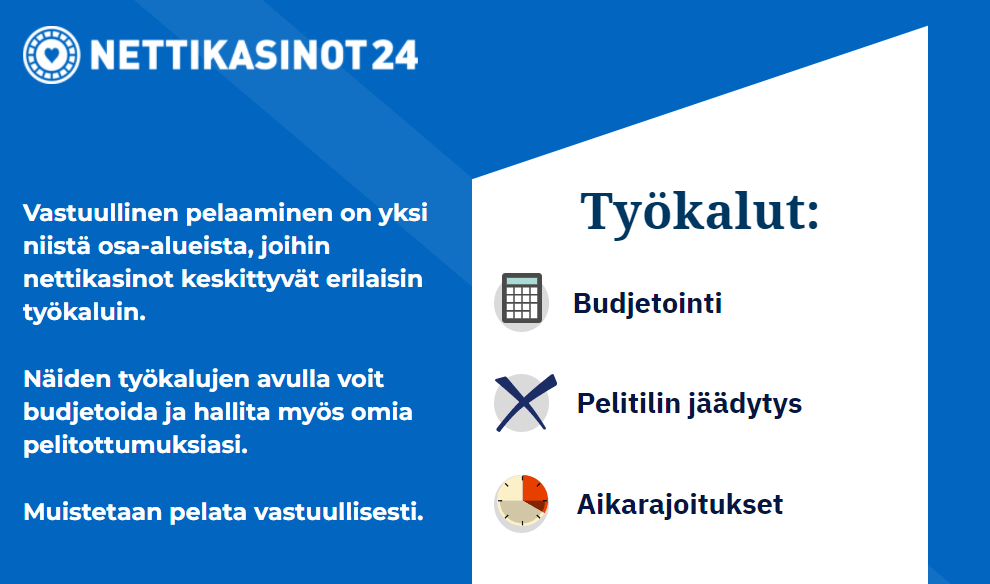 NETTIKASINOT24

Vastuullinen pelaaminen on yksi niistä osa-alueista, joihin nettikasinot keskittyvät erilaisin työkaluin.

Näiden työkalujen avulla voit budjetoida ja hallita myös omia pelitottumuksiasi.

Muistetaan pelata vastuullisesti.

Työkalut:

Budjetointi

Pelitilin jäädytys

Aikarajoitukset